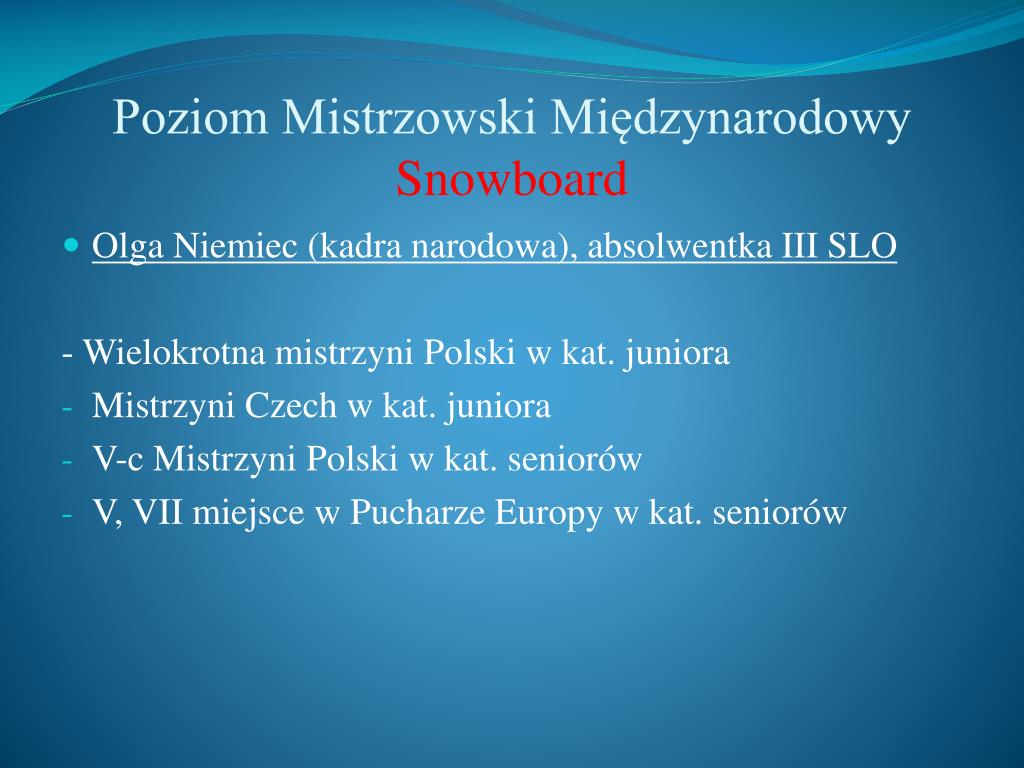 Poziom Mistrzowski Międzynarodowy
Snowboard

Olga Niemiec (kadra narodowa), absolwentka III SLO

- Wielokrotna mistrzyni Polski w kat. juniora
- Mistrzyni Czech w kat. juniora
- V-c Mistrzyni Polski w kat. seniorów
- V, VII miejsce w Pucharze Europy w kat. seniorów